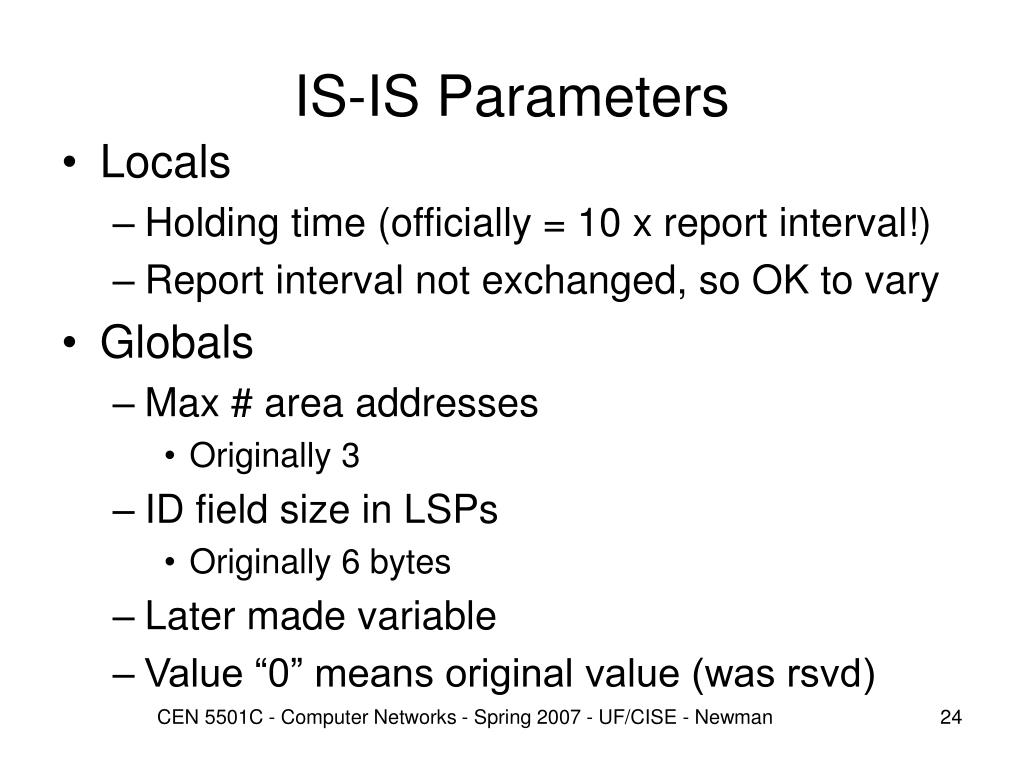 IS-IS Parameters

• Locals
– Holding time (officially = 10 x report interval!)
– Report interval not exchanged, so OK to vary
• Globals
– Max # area addresses
• Originally 3
– ID field size in LSPs
• Originally 6 bytes
– Later made variable
– Value “0” means original value (was rsvd)

CEN 5501C - Computer Networks - Spring 2007 - UF/CISE - Newman 24